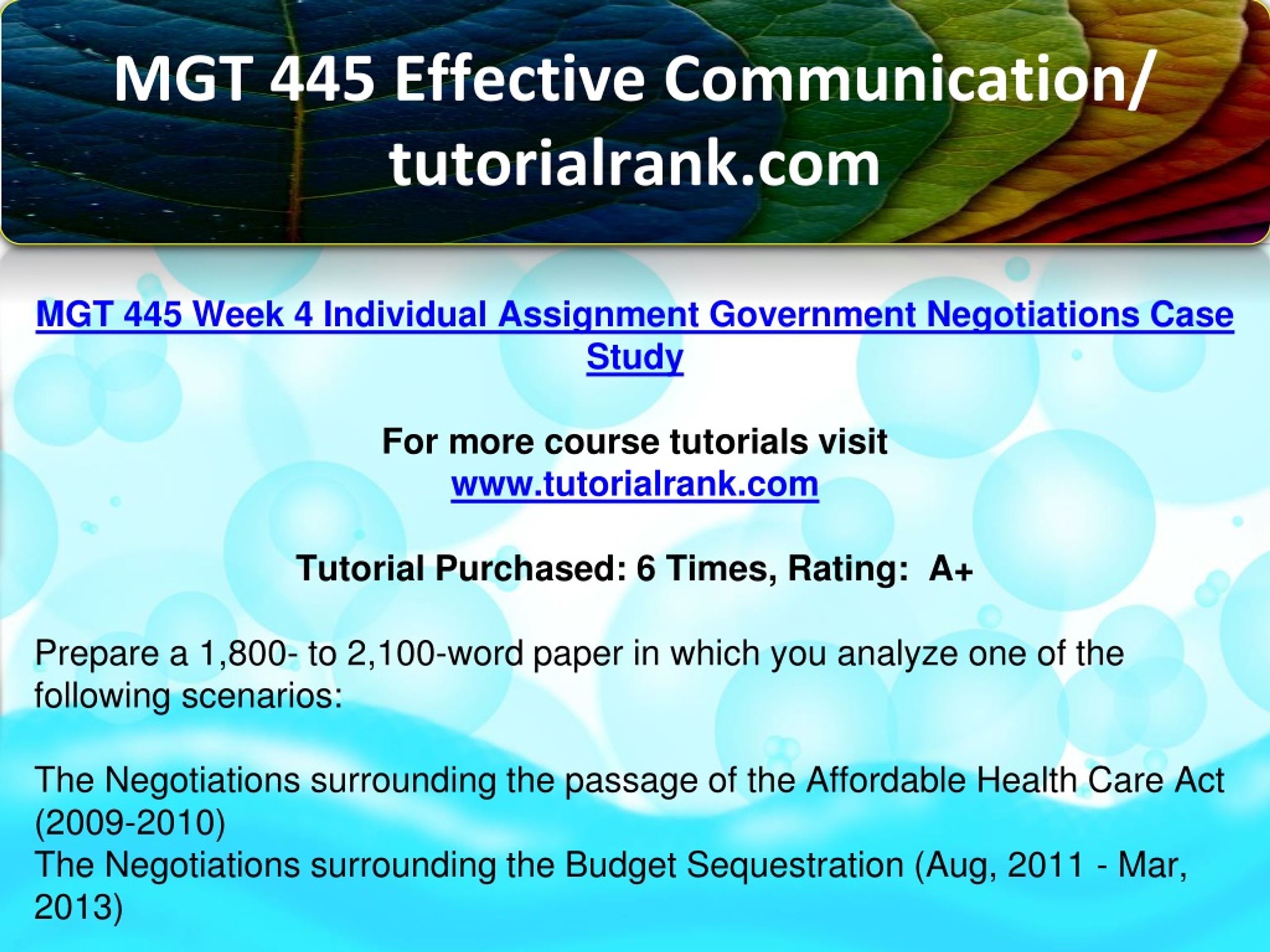 MGT 445 Effective Communication/ tutorialrank.com

MGT 445 Week 4 Individual Assignment Government Negotiations Case Study

For more course tutorials visit
www.tutorialrank.com

Tutorial Purchased: 6 Times, Rating: A+

Prepare a 1,800- to 2,100-word paper in which you analyze one of the following scenarios:

The Negotiations surrounding the passage of the Affordable Health Care Act (2009-2010)
The Negotiations surrounding the Budget Sequestration (Aug, 2011 - Mar, 2013)